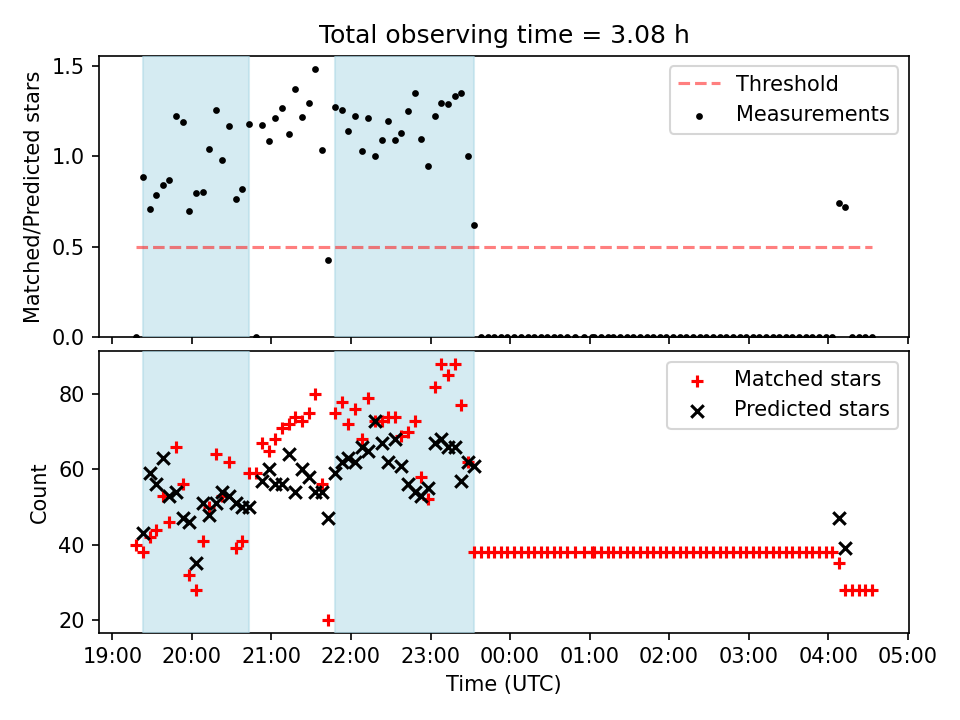 Total observing time = 3.08 h

Matched/Predicted stars

1.5
1.0
0.5
0.0

Threshold
Measurements

Count

80
60
40
20

Matched stars
Predicted stars

19:00 20:00 21:00 22:00 23:00 00:00 01:00 02:00 03:00 04:00 05:00

Time (UTC)